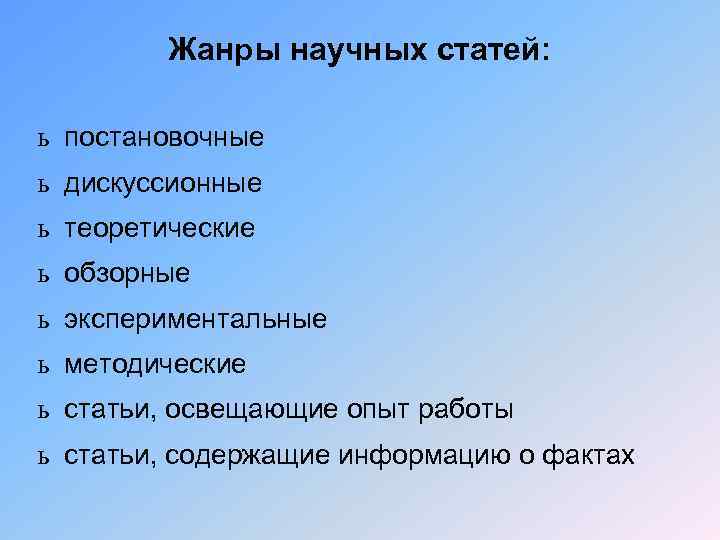 Жанры научных статей:

ь постановочные

ь дискуссионные

ь теоретические

ь обзорные

ь экспериментальные

ь методические

ь статьи, освещающие опыт работы

ь статьи, содержащие информацию о фактах